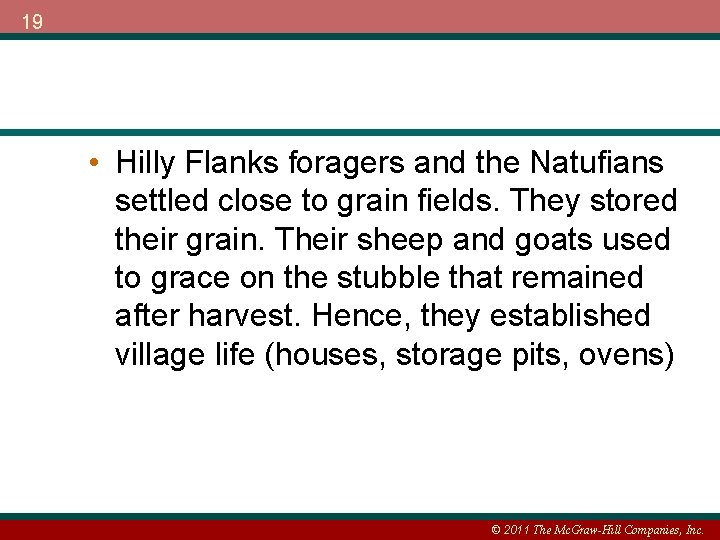 19

• Hilly Flanks foragers and the Natufians settled close to grain fields. They stored their grain. Their sheep and goats used to grace on the stubble that remained after harvest. Hence, they established village life (houses, storage pits, ovens)

© 2011 The McGraw-Hill Companies, Inc.